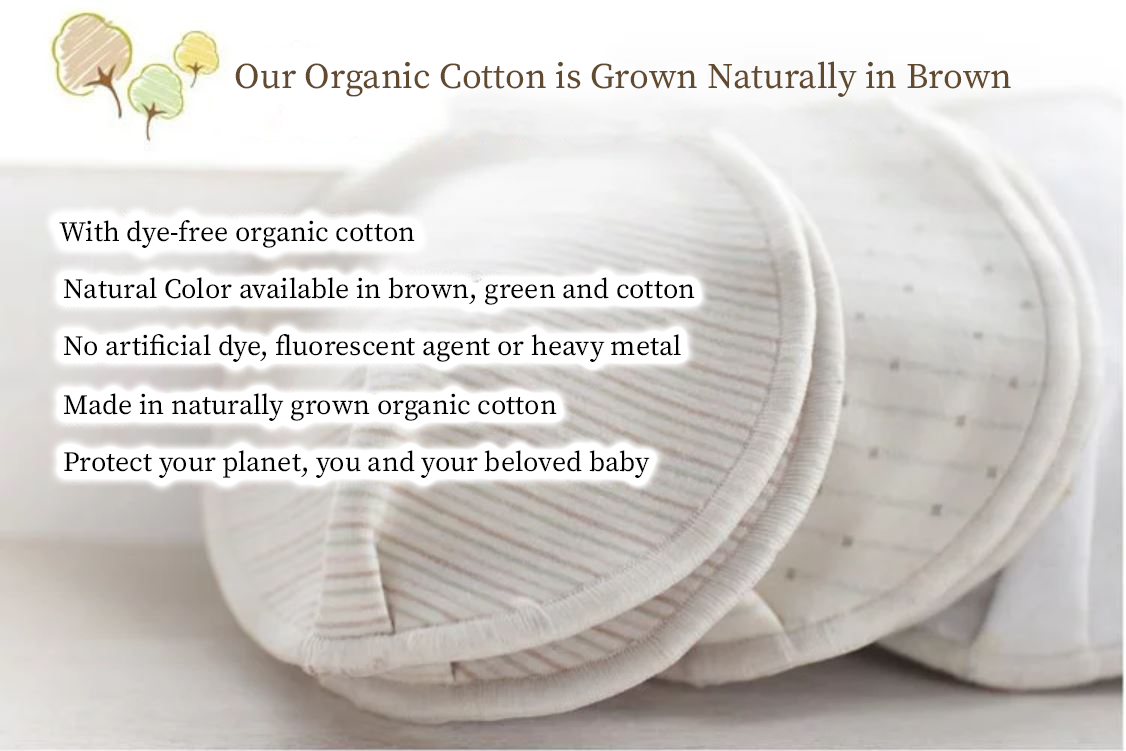 Our Organic Cotton is Grown Naturally in Brown

With dye-free organic cotton

Natural Color available in brown, green and cotton

No artificial dye, fluorescent agent or heavy metal

Made in naturally grown organic cotton

Protect your planet, you and your beloved baby